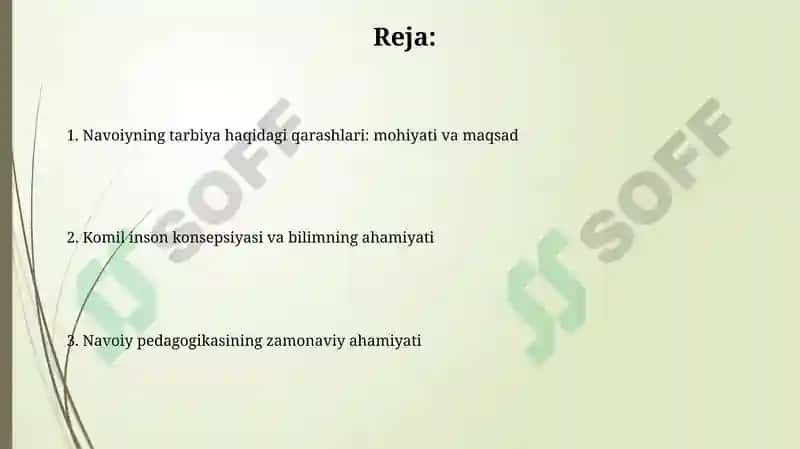 Reja:

1. Navoiyning tarbiya haqidagi qarashlari: mohiyati va maqsad

2. Komil inson konsepsiyasi va bilimning ahamiyati

3. Navoiy pedagogikasining zamonaviy ahamiyati

SOFF

SOFF